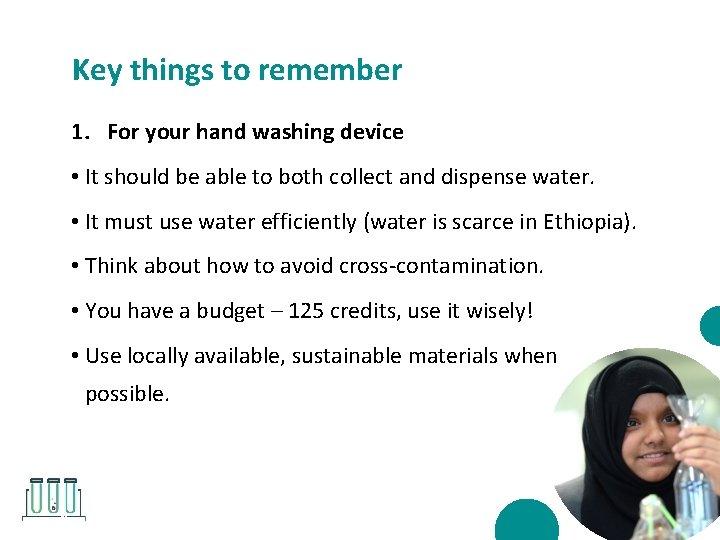 Key things to remember

1. For your hand washing device

• It should be able to both collect and dispense water.

• It must use water efficiently (water is scarce in Ethiopia).

• Think about how to avoid cross-contamination.

• You have a budget – 125 credits, use it wisely!

• Use locally available, sustainable materials when possible.